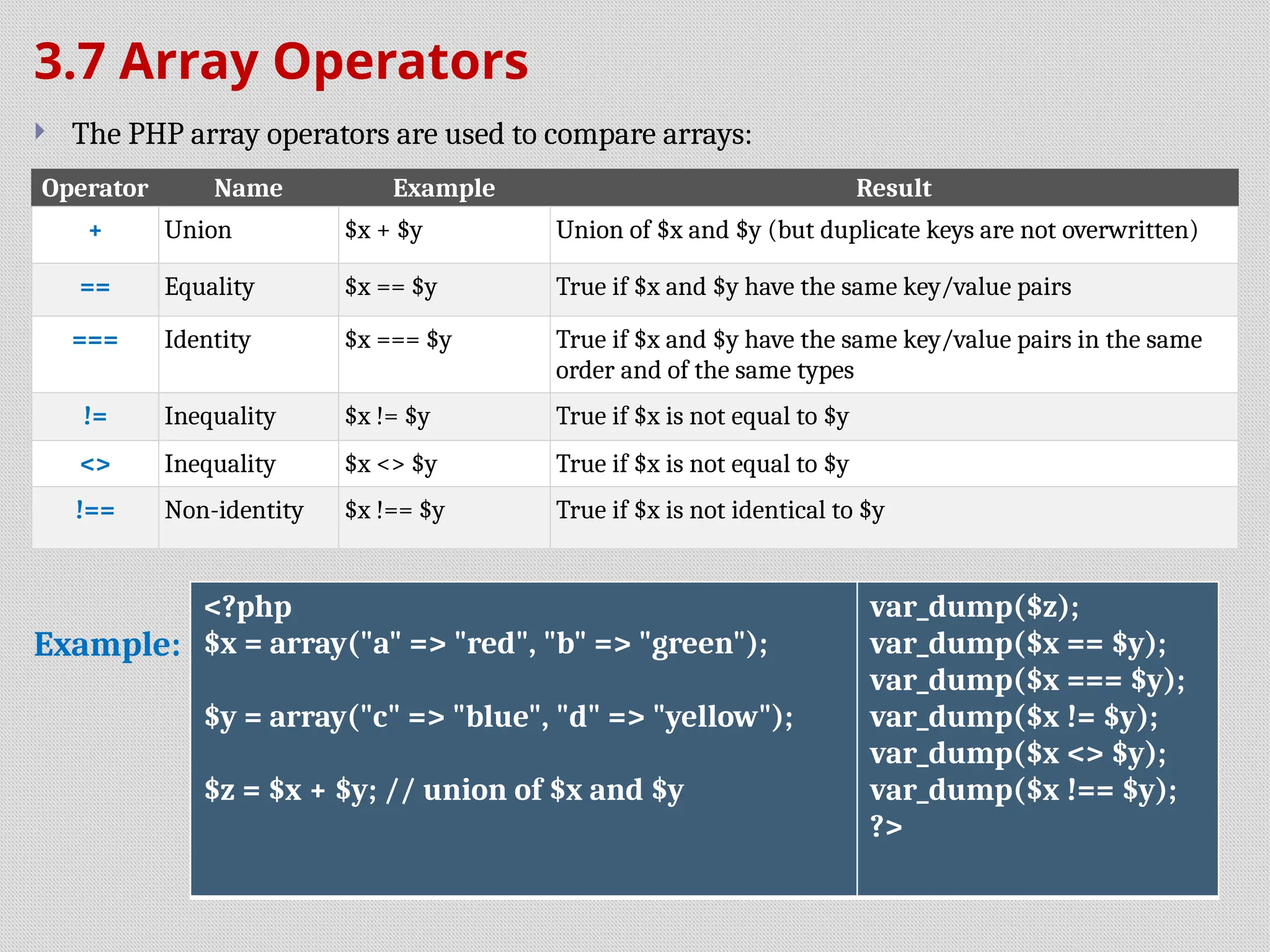 3.7 Array Operators

The PHP array operators are used to compare arrays:

| Operator | Name | Example | Result |
|---|---|---|---|
| + | Union | \$x + \$y | Union of \$x and \$y (but duplicate keys are not overwritten) |
| == | Equality | \$x == \$y | True if \$x and \$y have the same key/value pairs |
| === | Identity | \$x === \$y | True if \$x and \$y have the same key/value pairs in the same order and of the same types |
| != | Inequality | \$x != \$y | True if \$x is not equal to \$y |
| <> | Inequality | \$x <> \$y | True if \$x is not equal to \$y |
| !== | Non-identity | \$x !== \$y | True if \$x is not identical to \$y |

Example:

<?php
\$x = array("a" => "red", "b" => "green");

\$y = array("c" => "blue", "d" => "yellow");

\$z = \$x + \$y; // union of \$x and \$y

var_dump(\$z);
var_dump(\$x == \$y);
var_dump(\$x === \$y);
var_dump(\$x != \$y);
var_dump(\$x <> \$y);
var_dump(\$x !== \$y);
?>